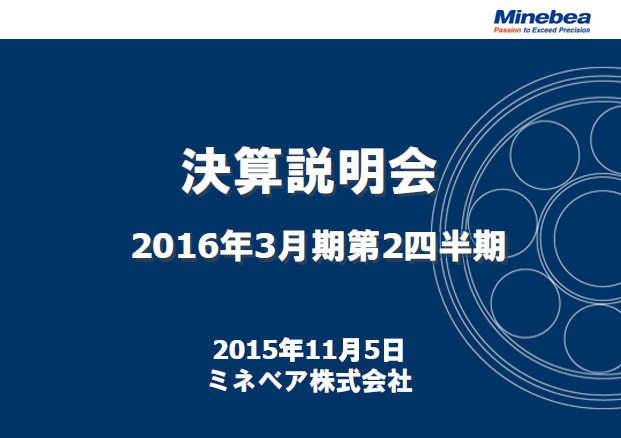 Minebea
Passion to Exceed Precision

決算説明会

2016年3月期第2四半期

2015年11月5日
ミネベア株式会社